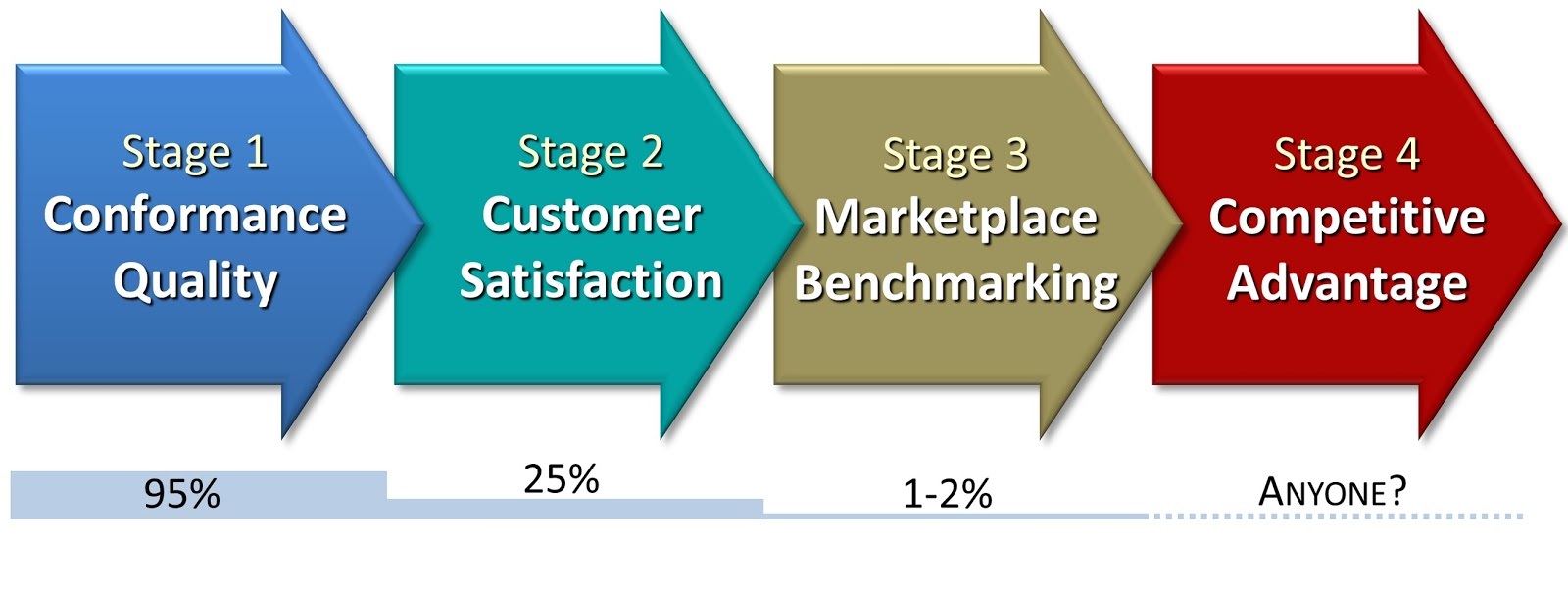 Stage 1
Conformance Quality

Stage 2
Customer Satisfaction

Stage 3
Marketplace Benchmarking

Stage 4
Competitive Advantage

95%

25%

1-2%

ANYONE?